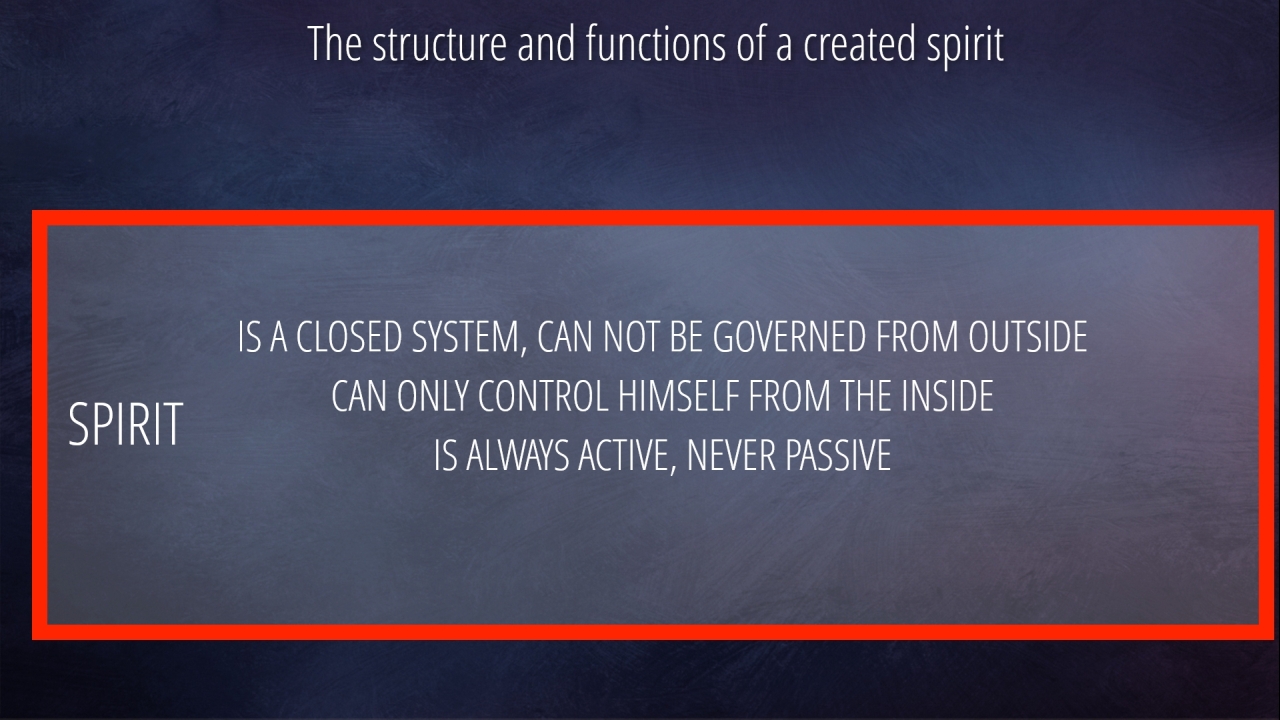 The structure and functions of a created spirit

SPIRIT

IS A CLOSED SYSTEM, CAN NOT BE GOVERNED FROM OUTSIDE
CAN ONLY CONTROL HIMSELF FROM THE INSIDE
IS ALWAYS ACTIVE, NEVER PASSIVE